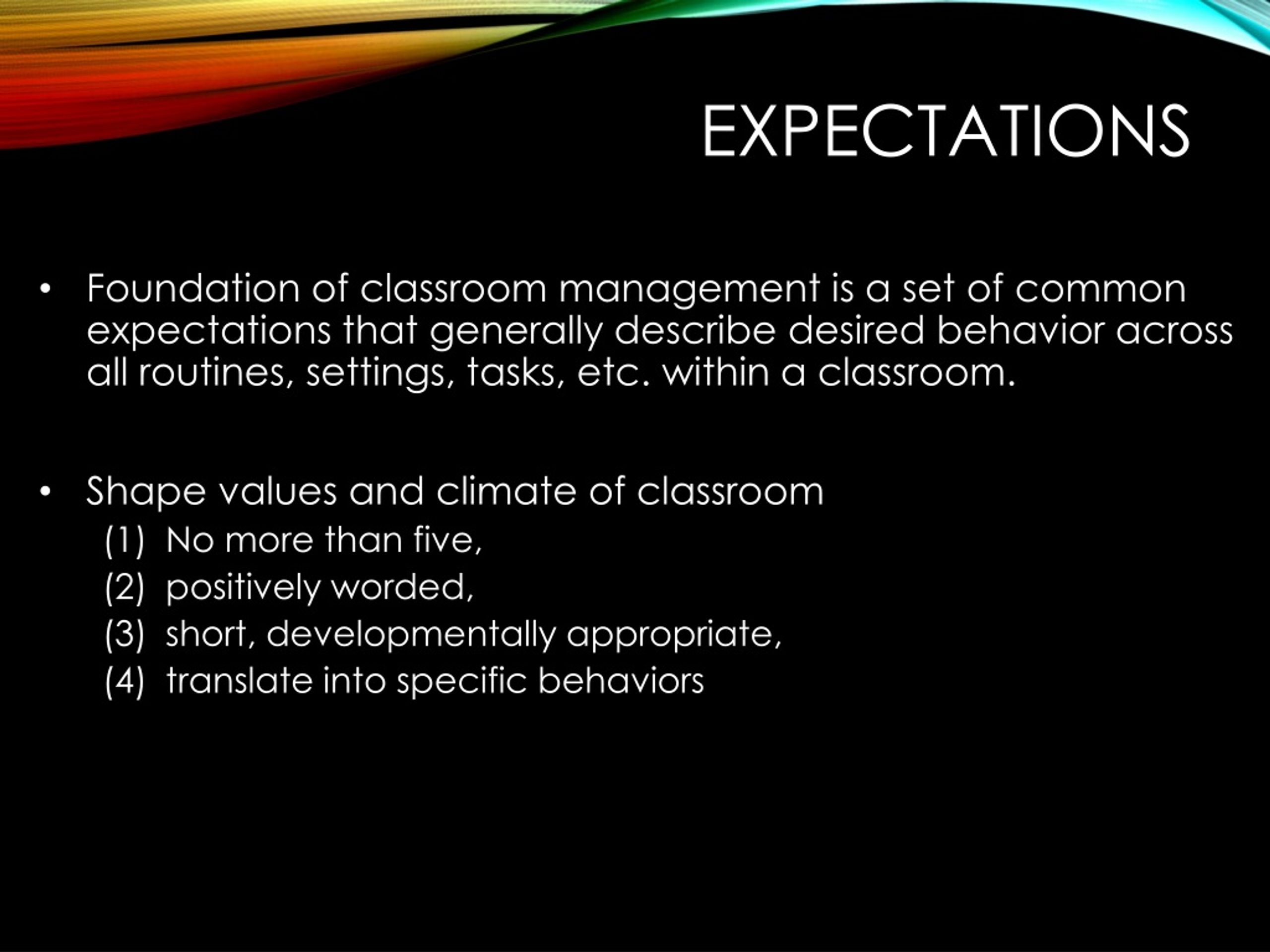 EXPECTATIONS

• Foundation of classroom management is a set of common expectations that generally describe desired behavior across all routines, settings, tasks, etc. within a classroom.

• Shape values and climate of classroom
(1) No more than five,
(2) positively worded,
(3) short, developmentally appropriate,
(4) translate into specific behaviors